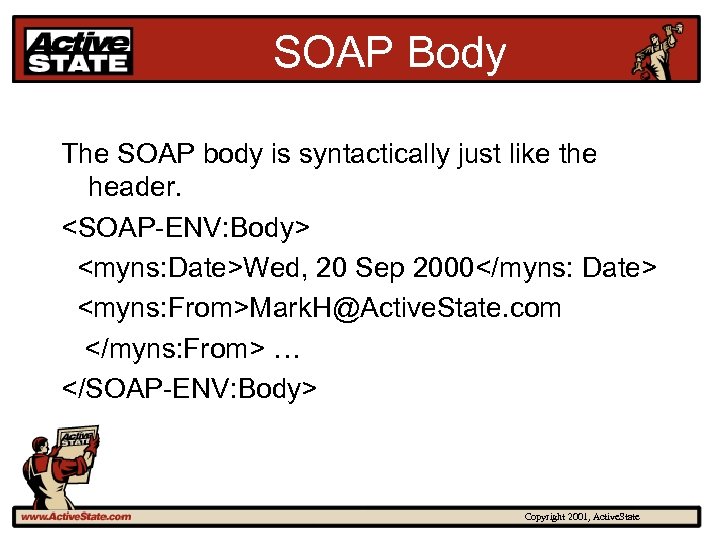 Active STATE

SOAP Body

The SOAP body is syntactically just like the header.

<SOAP-ENV:Body>

<myns:Date>Wed, 20 Sep 2000</myns: Date>

<myns:From>MarkH@ActiveState.com </myns:From> …

</SOAP-ENV:Body>

Active STATE

www.ActiveState.com

Copyright 2001, ActiveState